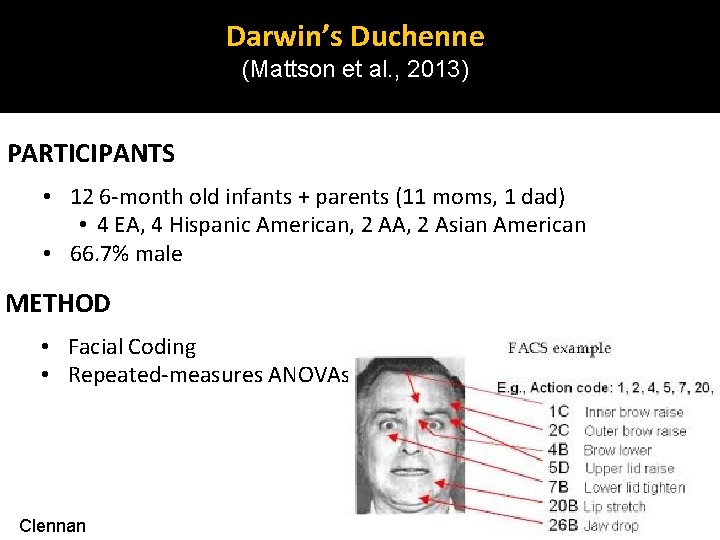 Darwin's Duchenne
(Mattson et al., 2013)

PARTICIPANTS

• 12 6-month old infants + parents (11 moms, 1 dad)
  • 4 EA, 4 Hispanic American, 2 AA, 2 Asian American
• 66.7% male

METHOD

• Facial Coding
• Repeated-measures ANOVAs

FACS example

E.g., Action code: 1, 2, 4, 5, 7, 20,

1C Inner brow raise
2C Outer brow raise
4B Brow lower
5D Upper lid raise
7B Lower lid tighten
20B Lip stretch
26B Jaw drop

Clennan